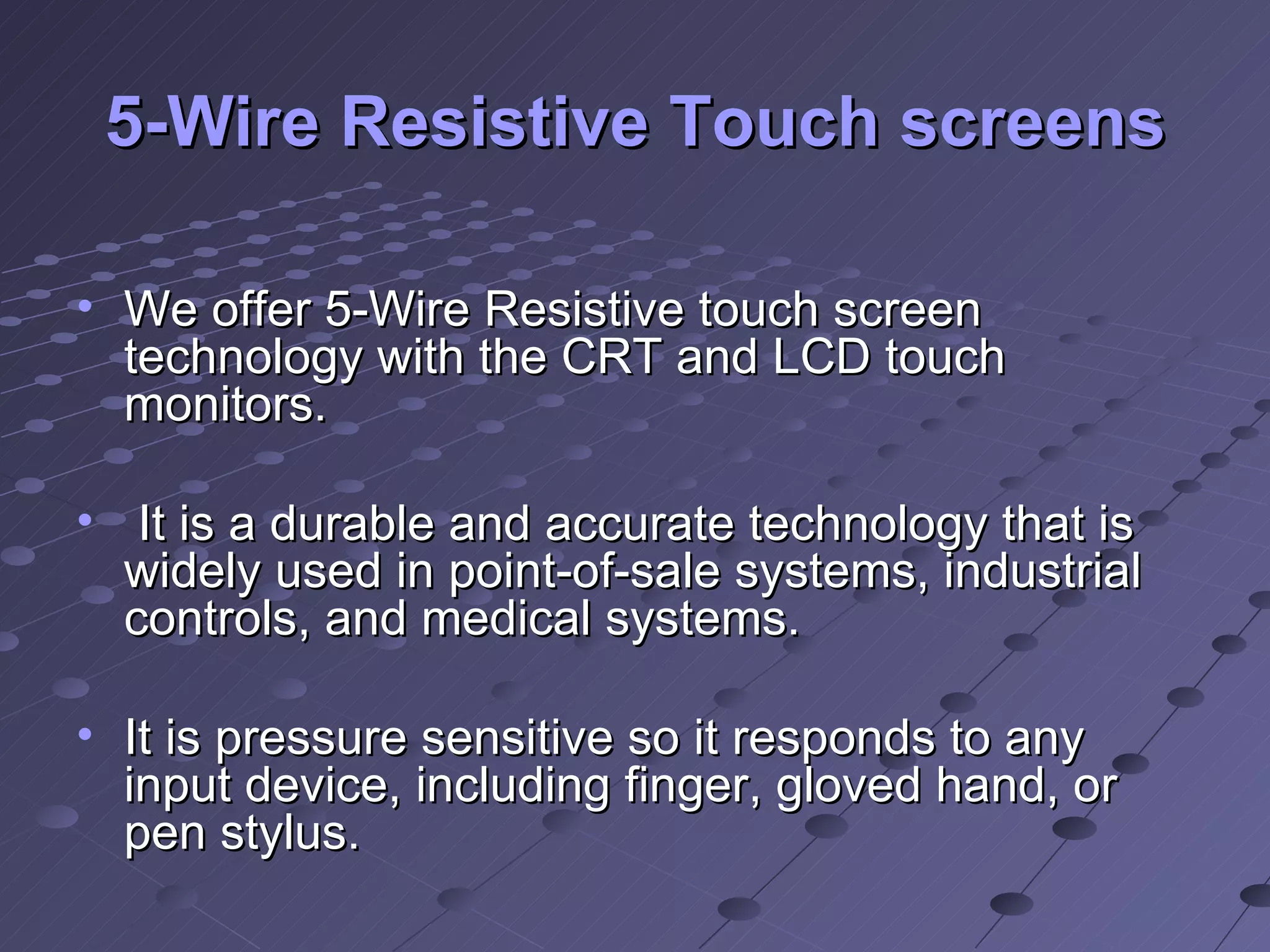 5-Wire Resistive Touch screens

• We offer 5-Wire Resistive touch screen technology with the CRT and LCD touch monitors.

• It is a durable and accurate technology that is widely used in point-of-sale systems, industrial controls, and medical systems.

• It is pressure sensitive so it responds to any input device, including finger, gloved hand, or pen stylus.